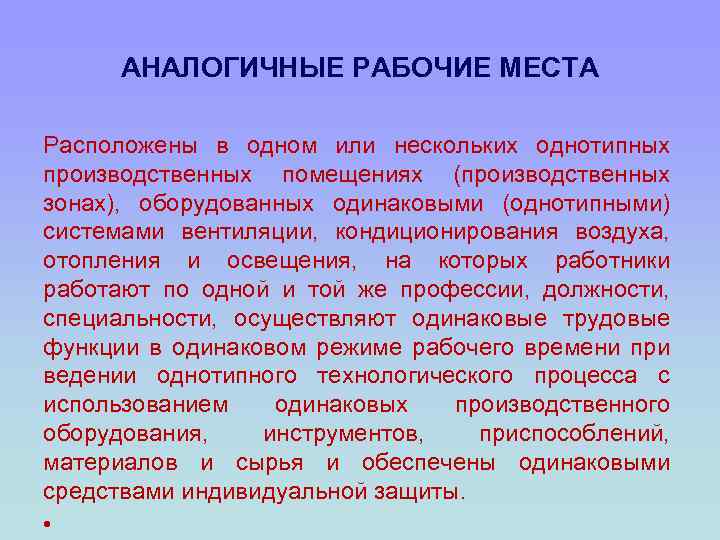 АНАЛОГИЧНЫЕ РАБОЧИЕ МЕСТА

Расположены в одном или нескольких однотипных производственных помещениях (производственных зонах), оборудованных одинаковыми (однотипными) системами вентиляции, кондиционирования воздуха, отопления и освещения, на которых работники работают по одной и той же профессии, должности, специальности, осуществляют одинаковые трудовые функции в одинаковом режиме рабочего времени при ведении однотипного технологического процесса с использованием одинаковых производственного оборудования, инструментов, приспособлений, материалов и сырья и обеспечены одинаковыми средствами индивидуальной защиты.

•